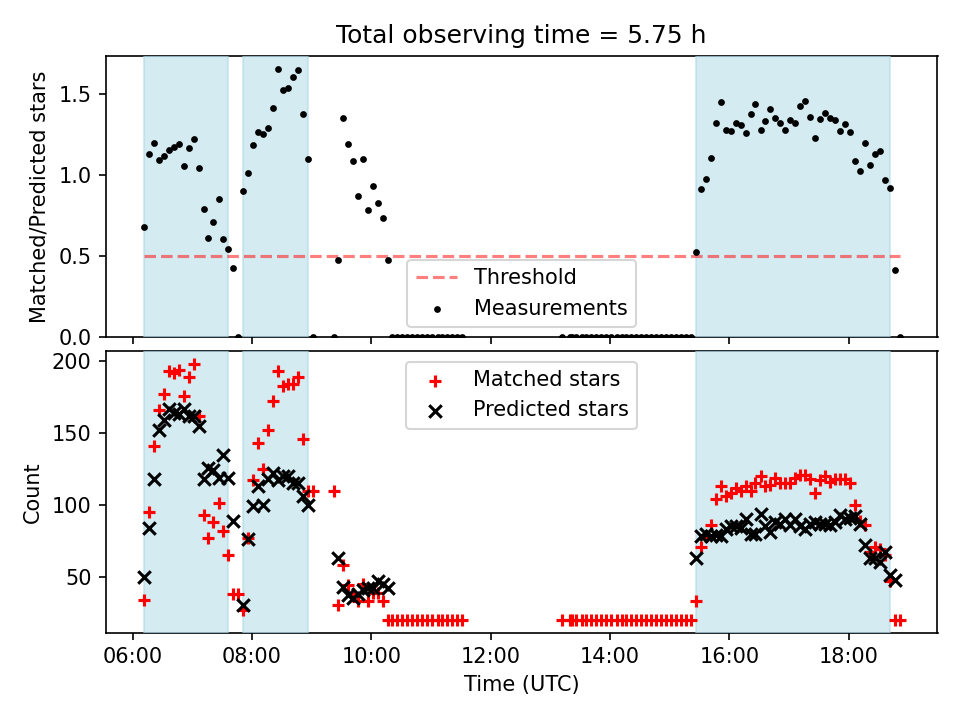 Total observing time = 5.75 h

Matched/Predicted stars

1.5
1.0
0.5
0.0

Threshold
Measurements

Count

200
150
100
50

Matched stars
Predicted stars

06:00
08:00
10:00
12:00
14:00
16:00
18:00

Time (UTC)